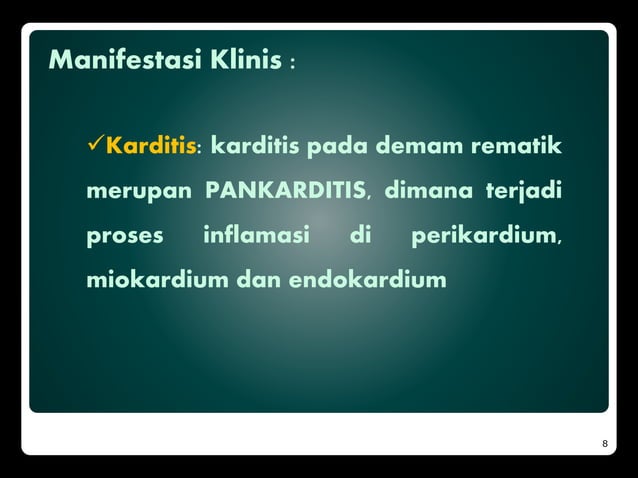 Manifestasi Klinis :

✓Karditis: karditis pada demam rematik merupan PANKARDITIS, dimana terjadi proses inflamasi di perikardium, miokardium dan endokardium

8